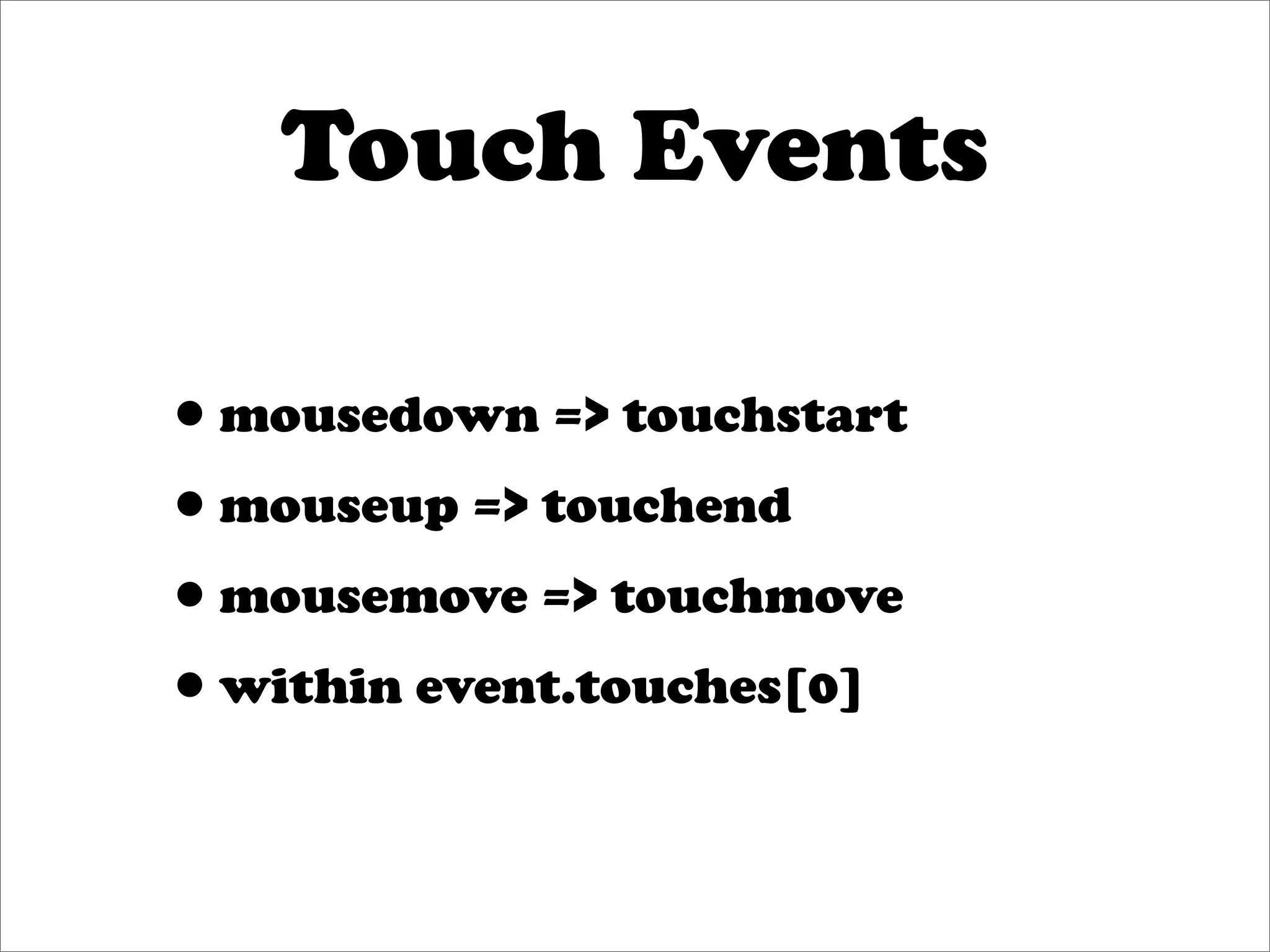 Touch Events

• mousedown => touchstart
• mouseup => touchend
• mousemove => touchmove
• within event.touches[0]